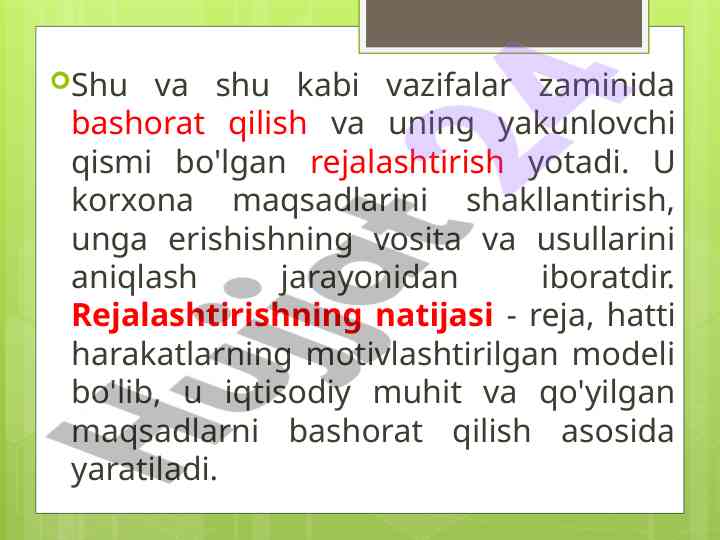 Shu va shu kabi vazifalar zaminida bashorat qilish va uning yakunlovchi qismi bo'lgan rejalashtirish yotadi. U korxona maqsadlarini shakllantirish, unga erishishning vosita va usullarini aniqlash jarayonidan iboratdir. Rejalashtirishning natijasi - reja, hatti harakatlarning motivlashtirilgan modeli bo'lib, u iqtisodiy muhit va qo'yilgan maqsadlarni bashorat qilish asosida yaratiladi.

Hujjat24